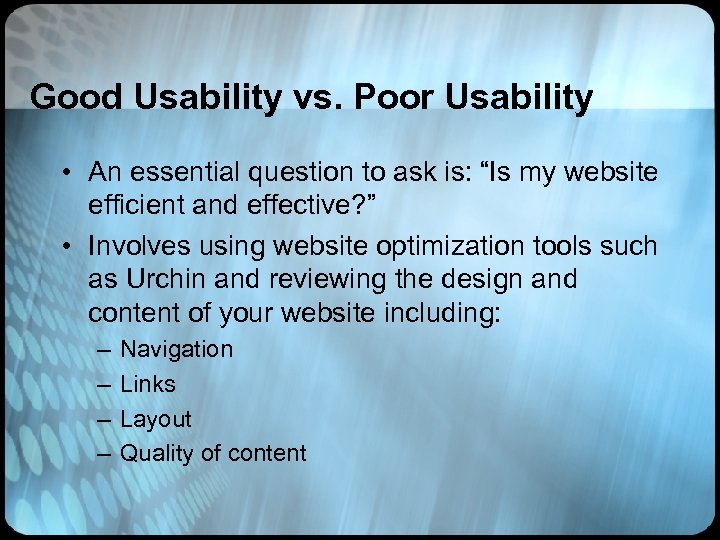 Good Usability vs. Poor Usability

• An essential question to ask is: “Is my website efficient and effective?”

• Involves using website optimization tools such as Urchin and reviewing the design and content of your website including:
– Navigation
– Links
– Layout
– Quality of content